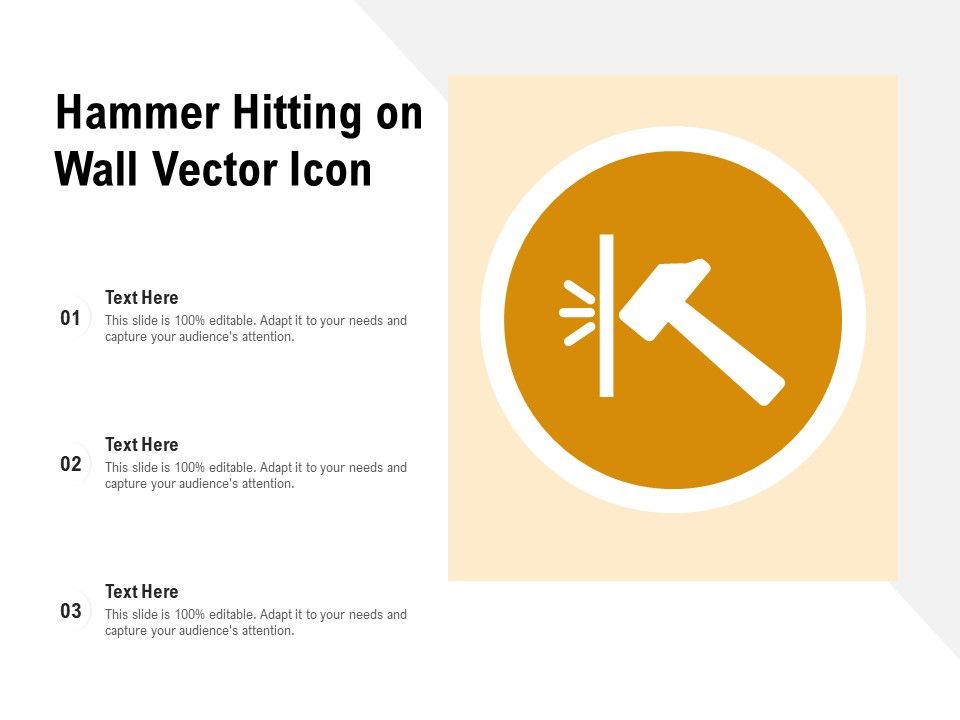 Hammer Hitting on Wall Vector Icon

01
Text Here
This slide is 100% editable. Adapt it to your needs and capture your audience's attention.

02
Text Here
This slide is 100% editable. Adapt it to your needs and capture your audience's attention.

03
Text Here
This slide is 100% editable. Adapt it to your needs and capture your audience's attention.